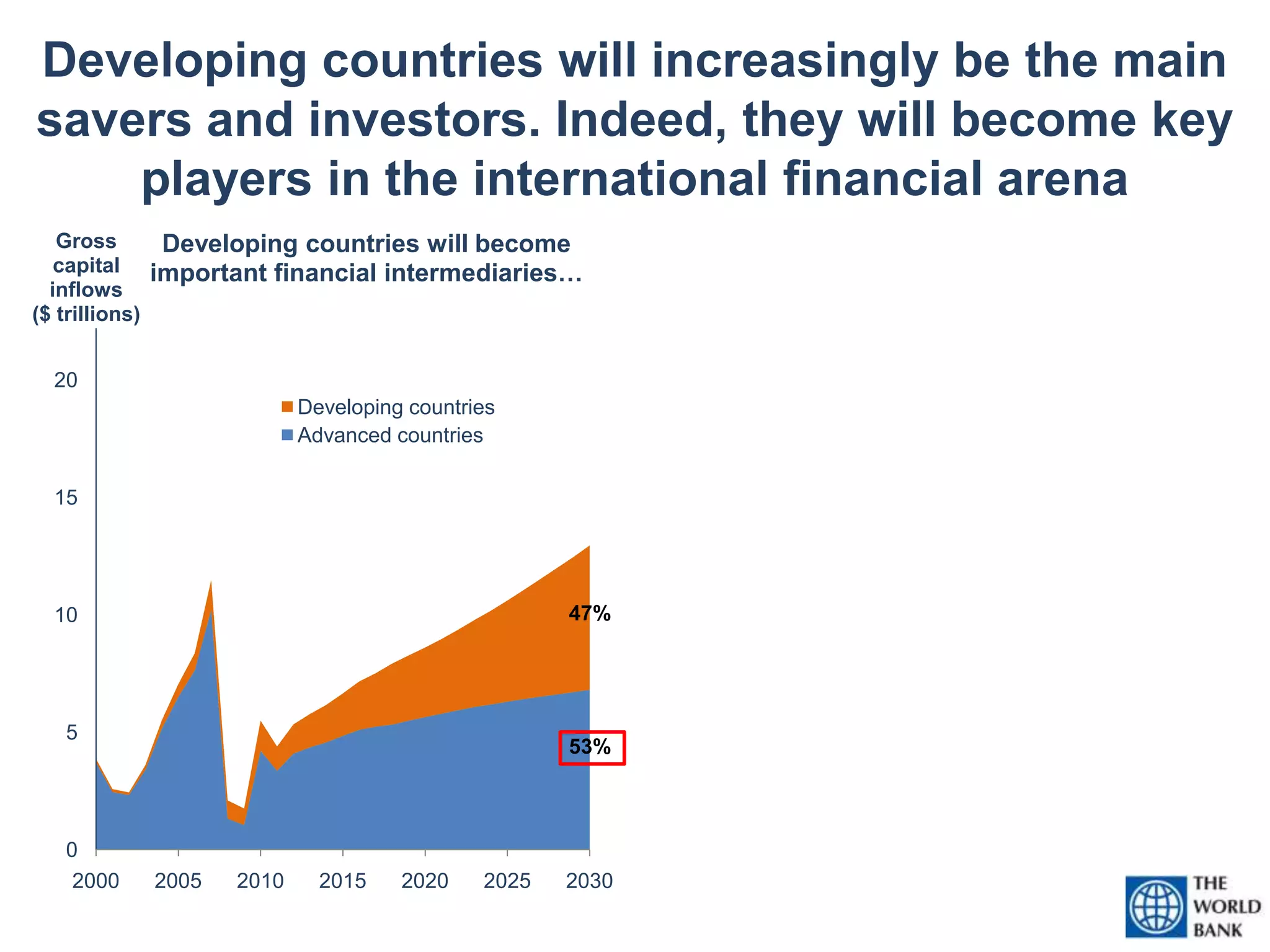 Developing countries will increasingly be the main savers and investors. Indeed, they will become key players in the international financial arena

Gross capital inflows ($ trillions)

Developing countries will become important financial intermediaries…

20
15
10
5
0

Developing countries
Advanced countries

47%
53%

2000 2005 2010 2015 2020 2025 2030

THE WORLD BANK